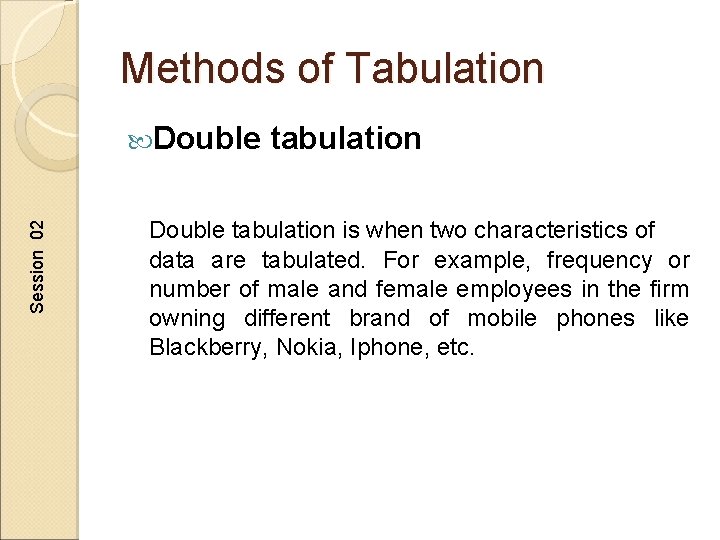 Session 02

Methods of Tabulation

Double tabulation

Double tabulation is when two characteristics of data are tabulated. For example, frequency or number of male and female employees in the firm owning different brand of mobile phones like Blackberry, Nokia, Iphone, etc.